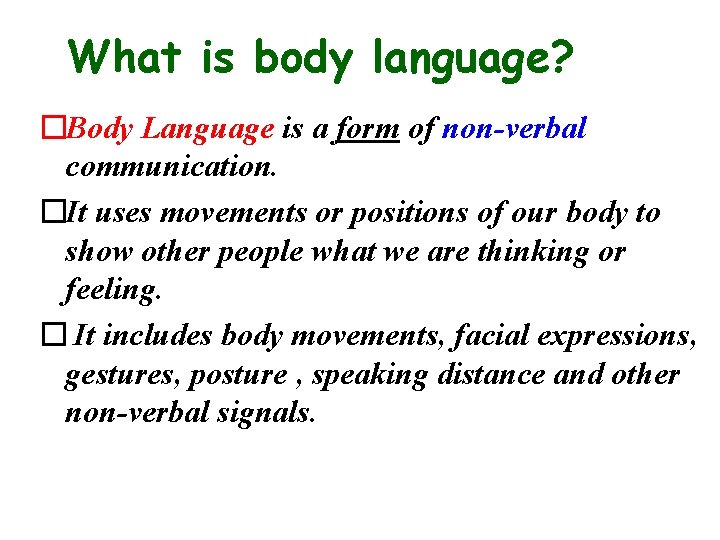 What is body language?

□Body Language is a form of non-verbal communication.

□It uses movements or positions of our body to show other people what we are thinking or feeling.

□ It includes body movements, facial expressions, gestures, posture , speaking distance and other non-verbal signals.